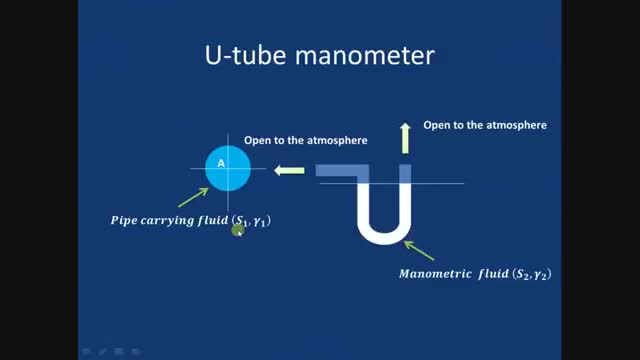 U-tube manometer

Open to the atmosphere

Open to the atmosphere

A

Pipe carrying fluid $(S_1, \gamma_1)$

Manometric fluid $(S_2, \gamma_2)$